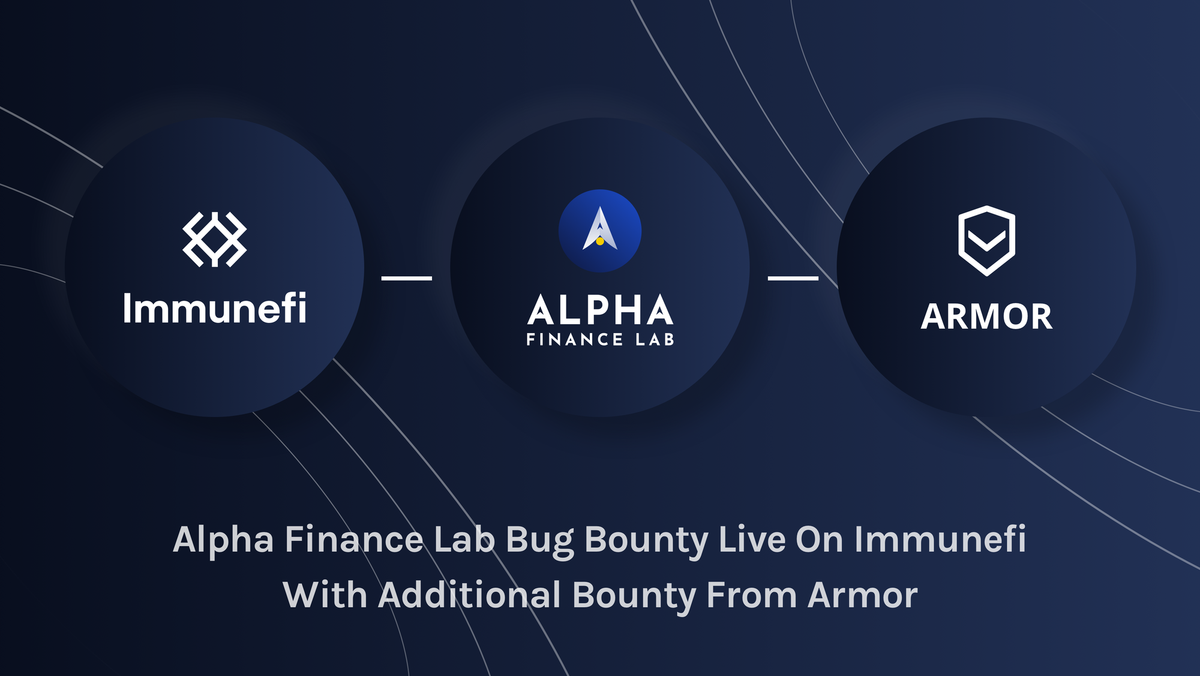 Immunefi

ALPHA
FINANCE LAB

ARMOR

Alpha Finance Lab Bug Bounty Live On Immunefi With Additional Bounty From Armor